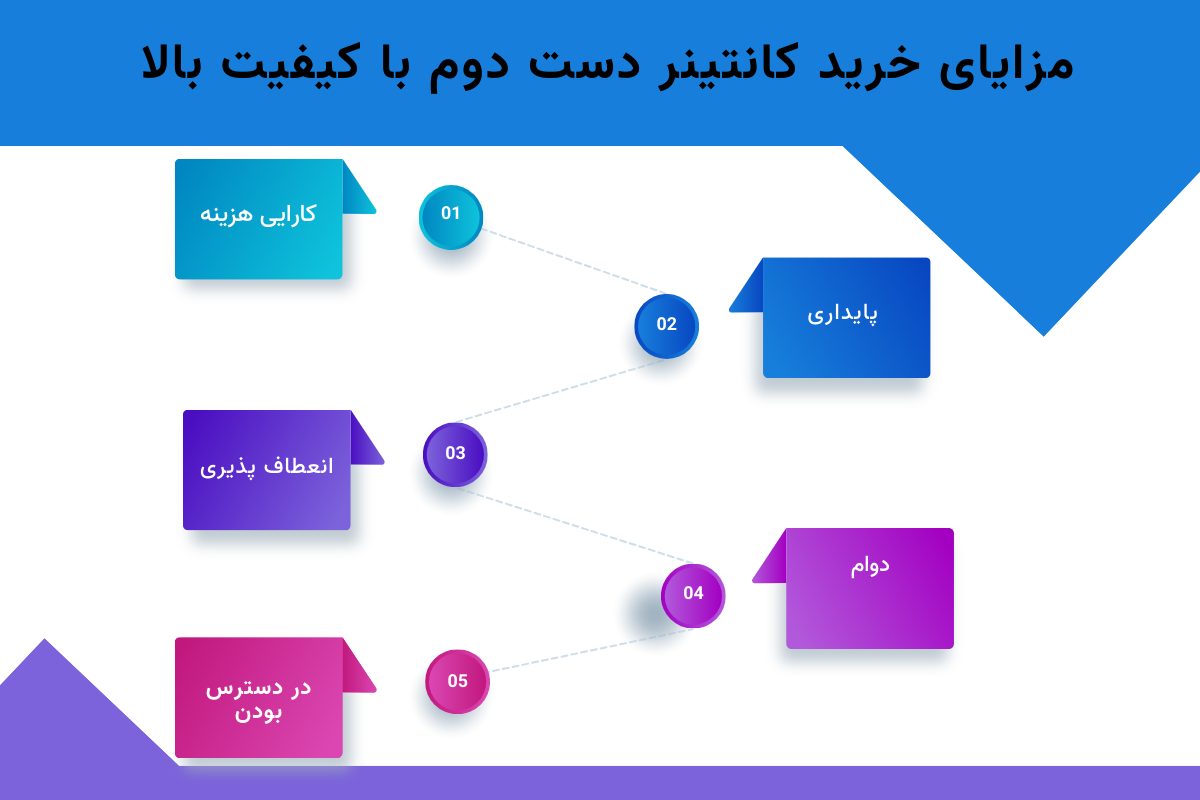 مزایای خرید کانتینر دست دوم با کیفیت بالا

01
کارایی هزینه

02
پایداری

03
انعطاف پذیری

04
دوام

05
در دسترس بودن